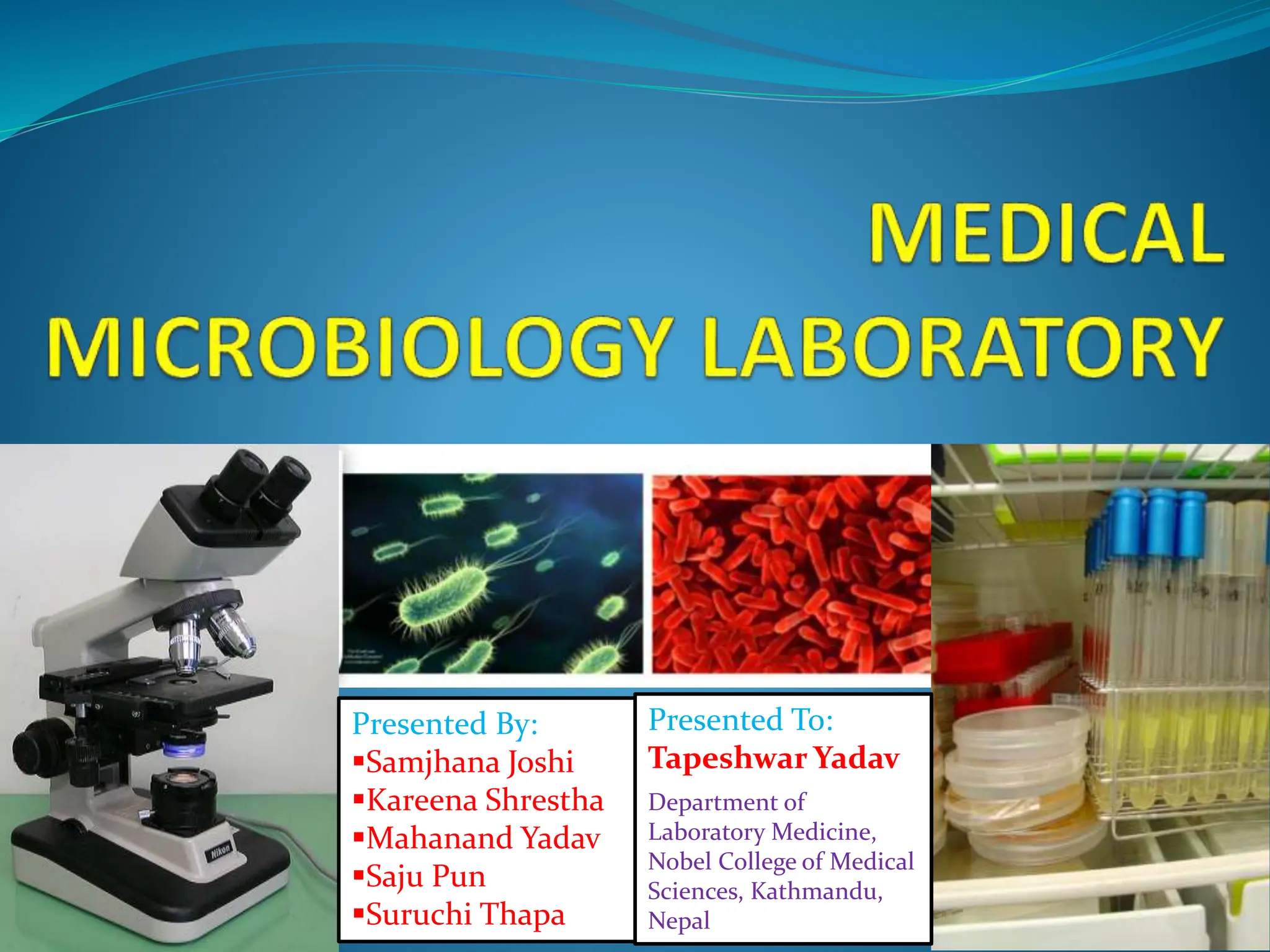 MEDICAL MICROBIOLOGY LABORATORY

Nikon

Presented By:
▪Samjhana Joshi
▪Kareena Shrestha
▪Mahanand Yadav
▪Saju Pun
▪Suruchi Thapa

Presented To:
Tapeshwar Yadav
Department of Laboratory Medicine, Nobel College of Medical Sciences, Kathmandu, Nepal